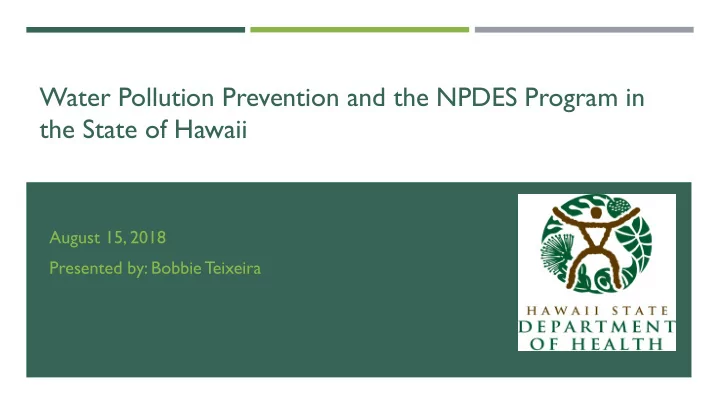 Water Pollution Prevention and the NPDES Program in the State of Hawaii

August 15, 2018

Presented by: Bobbie Teixeira

HAWAII STATE
DEPARTMENT
OF HEALTH